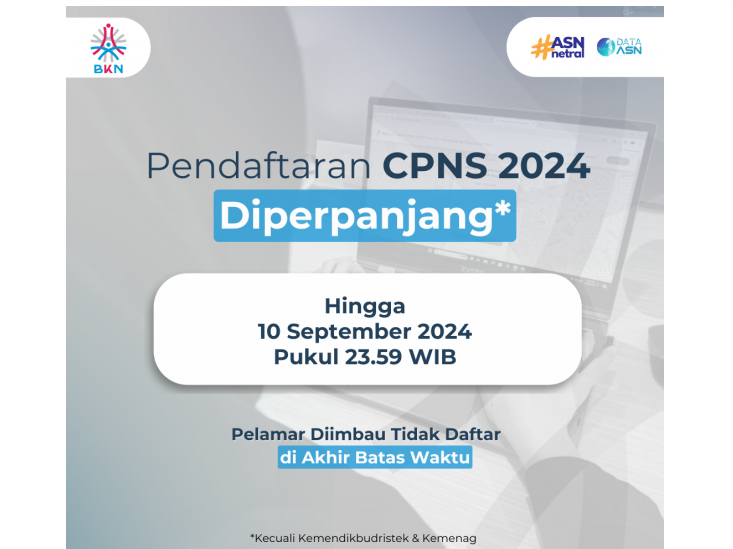 BKN

#ASN netral

DATA ASN

Pendaftaran CPNS 2024

Diperpanjang*

Hingga
10 September 2024
Pukul 23.59 WIB

Pelamar Diimbau Tidak Daftar
di Akhir Batas Waktu

*Kecuali Kemendikbudristek & Kemenag